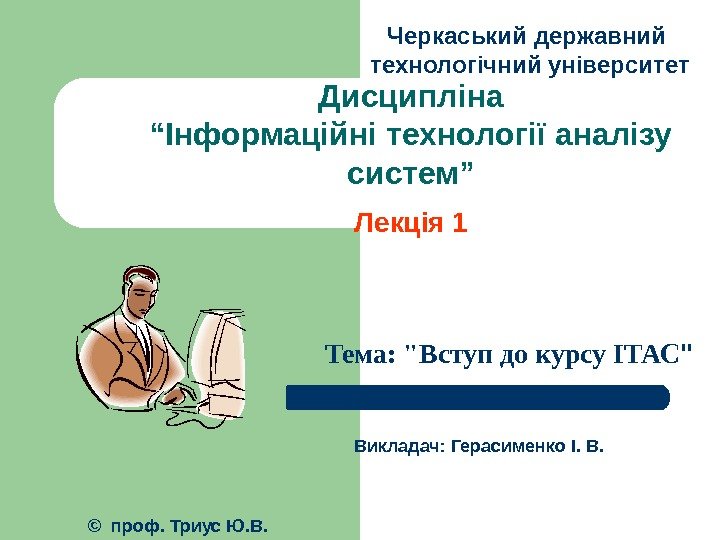 Черкаський державний технологічний університет

Дисципліна
“Інформаційні технології аналізу систем”

Лекція 1

Тема: "Вступ до курсу ІТАС"

Викладач: Герасименко І. В.

© проф. Триус Ю.В.